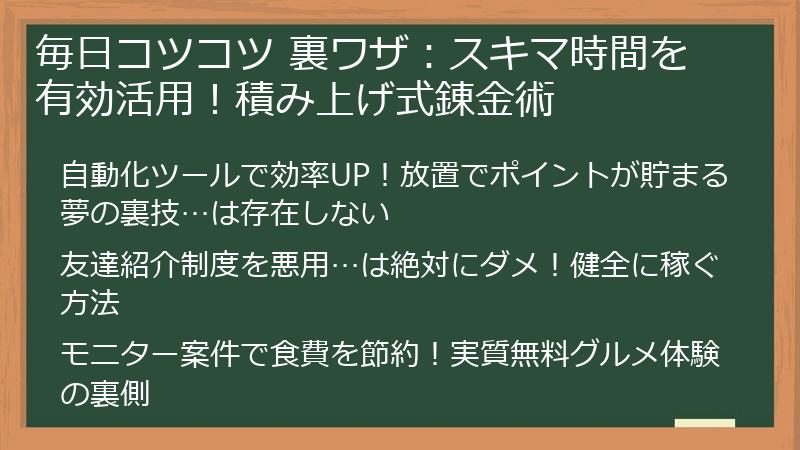 毎日コツコツ 裏ワザ：スキマ時間を有効活用！積み上げ式錬金術

自動化ツールで効率UP！放置でポイントが貯まる夢の裏技…は存在しない

友達紹介制度を悪用…は絶対にダメ！健全に稼ぐ方法

モニター案件で食費を節約！実質無料グルメ体験の裏側